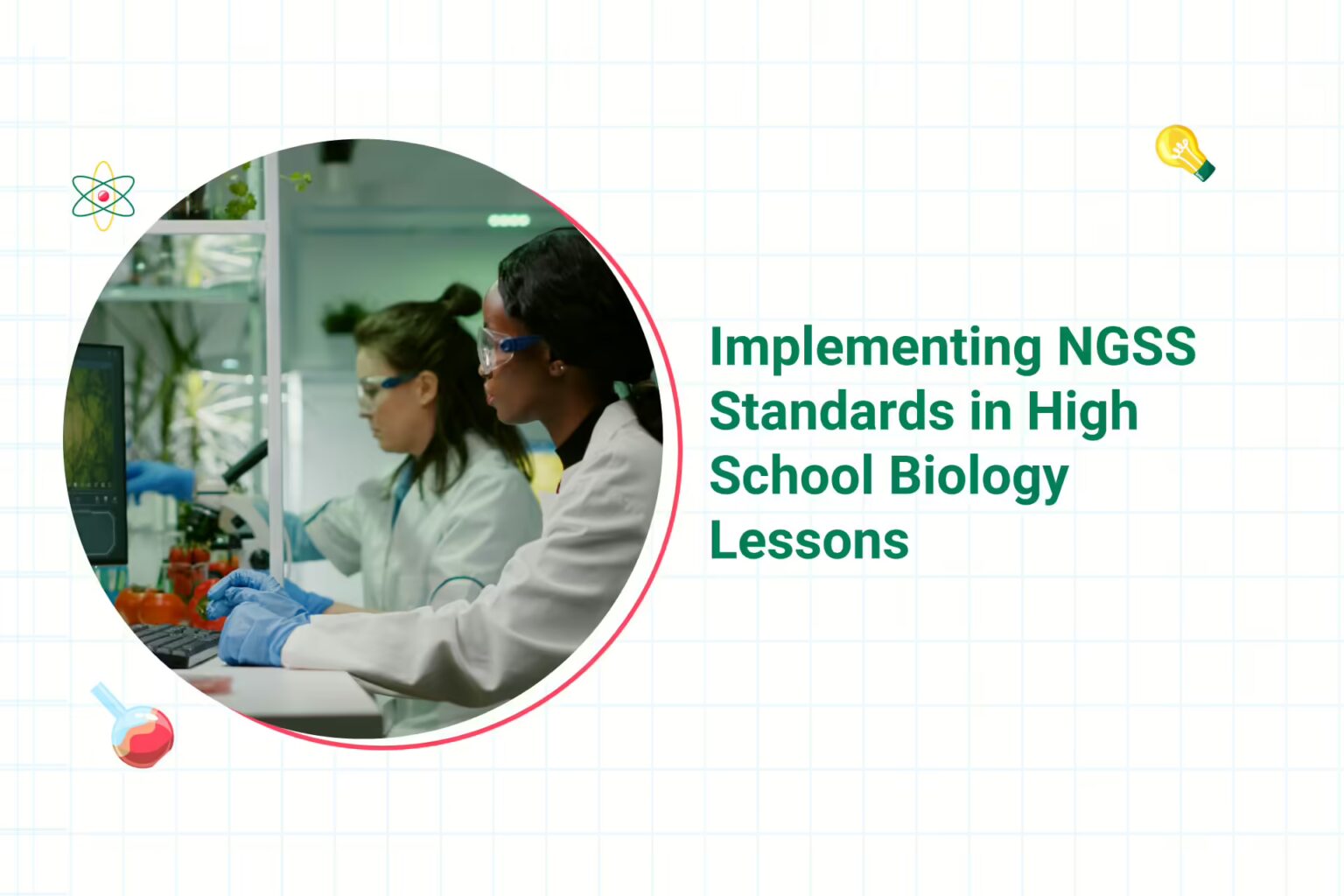 Implementing NGSS Standards in High School Biology Lessons